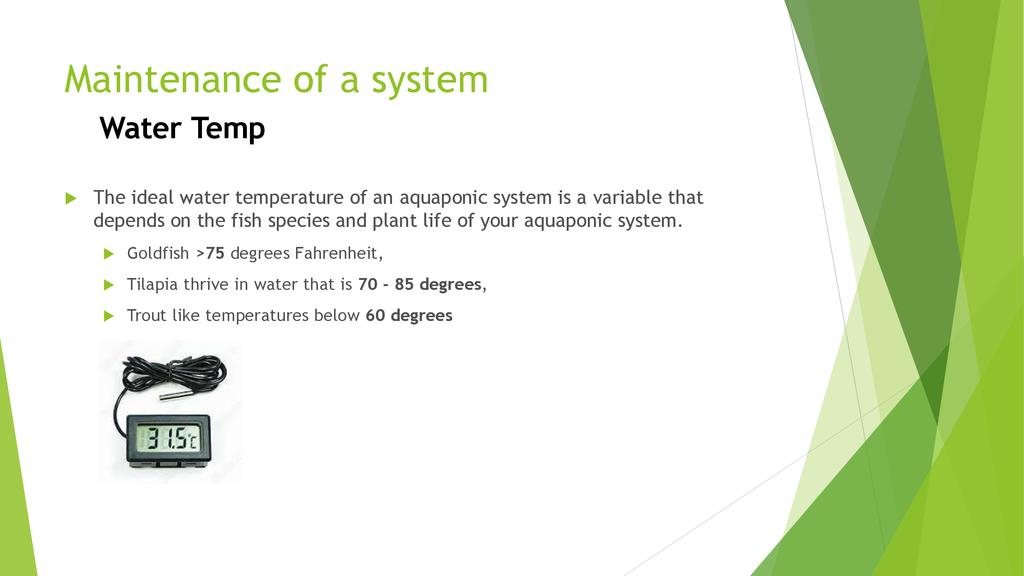 Maintenance of a system

Water Temp

The ideal water temperature of an aquaponic system is a variable that depends on the fish species and plant life of your aquaponic system.

Goldfish >75 degrees Fahrenheit,

Tilapia thrive in water that is 70 - 85 degrees,

Trout like temperatures below 60 degrees

31.5°C